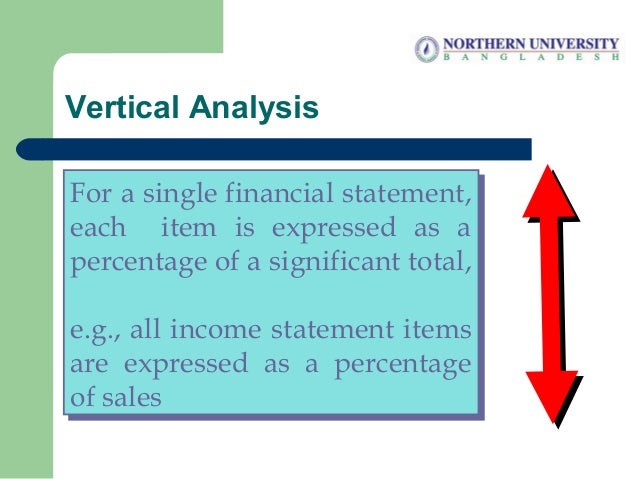 NORTHERN UNIVERSITY
BANGLADESH

Vertical Analysis

For a single financial statement, each item is expressed as a percentage of a significant total,

e.g., all income statement items are expressed as a percentage of sales